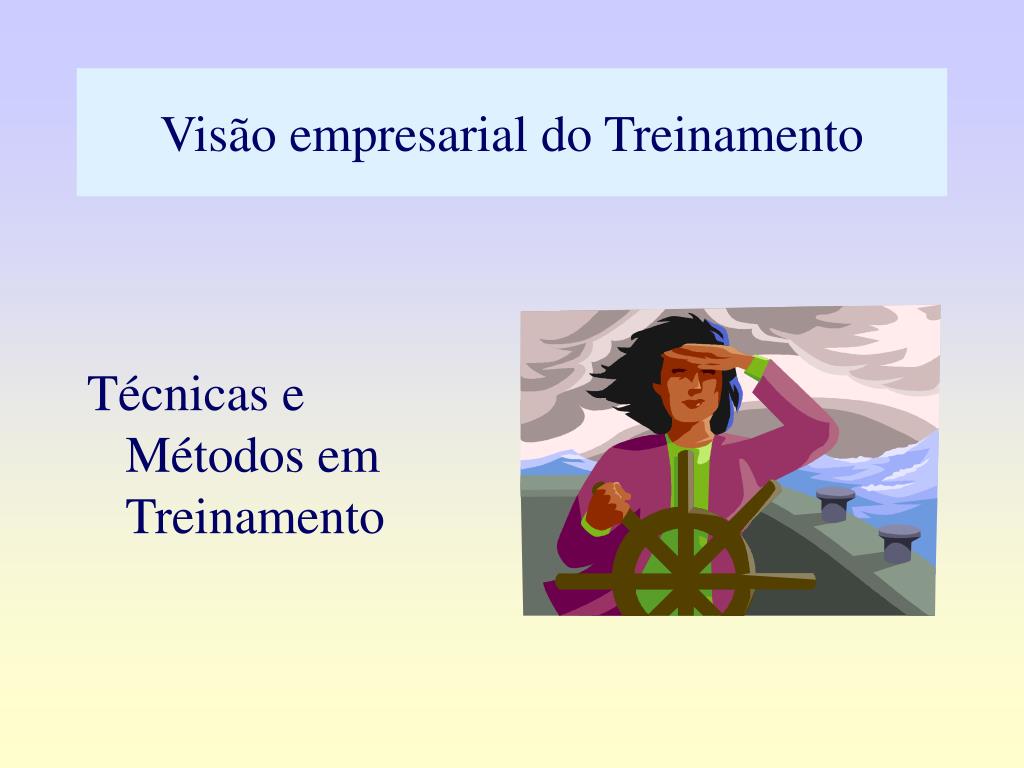 Visão empresarial do Treinamento

Técnicas e Métodos em Treinamento